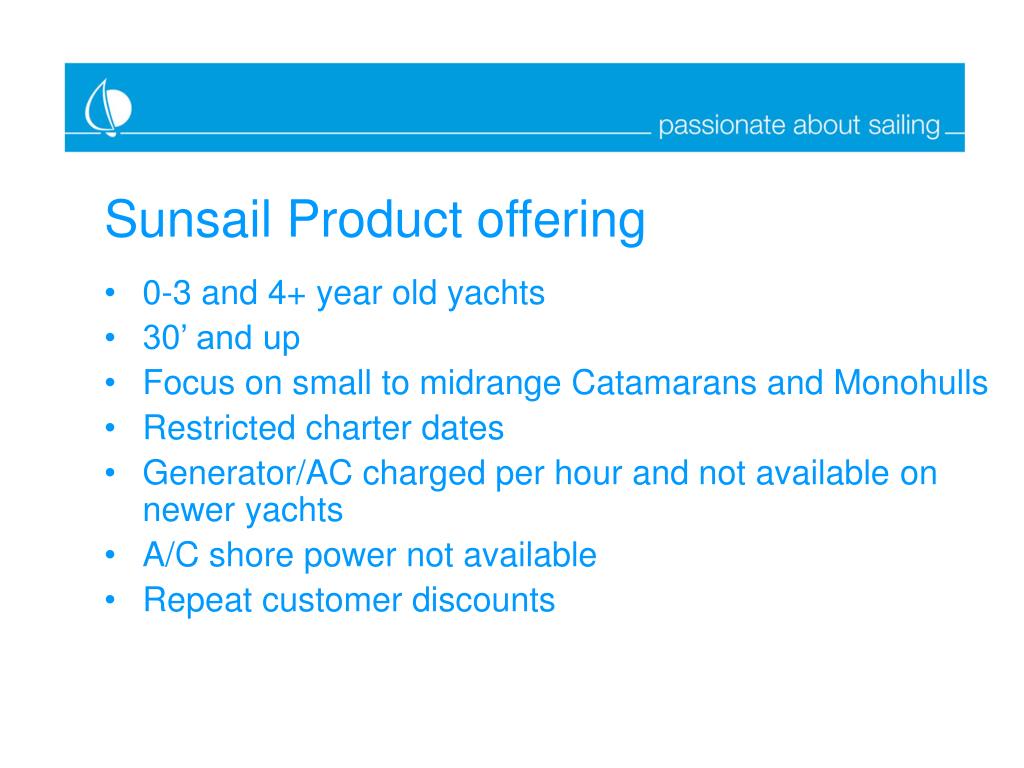 passionate about sailing

Sunsail Product offering

• 0-3 and 4+ year old yachts
• 30’ and up
• Focus on small to midrange Catamarans and Monohulls
• Restricted charter dates
• Generator/AC charged per hour and not available on newer yachts
• A/C shore power not available
• Repeat customer discounts